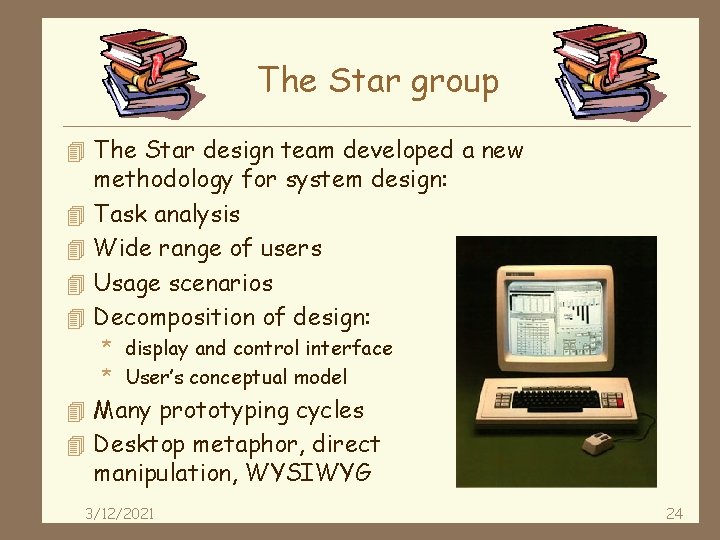 The Star group

The Star design team developed a new methodology for system design:

Task analysis

Wide range of users

Usage scenarios

Decomposition of design:

* display and control interface
* User's conceptual model

Many prototyping cycles

Desktop metaphor, direct manipulation, WYSIWYG

3/12/2021

24